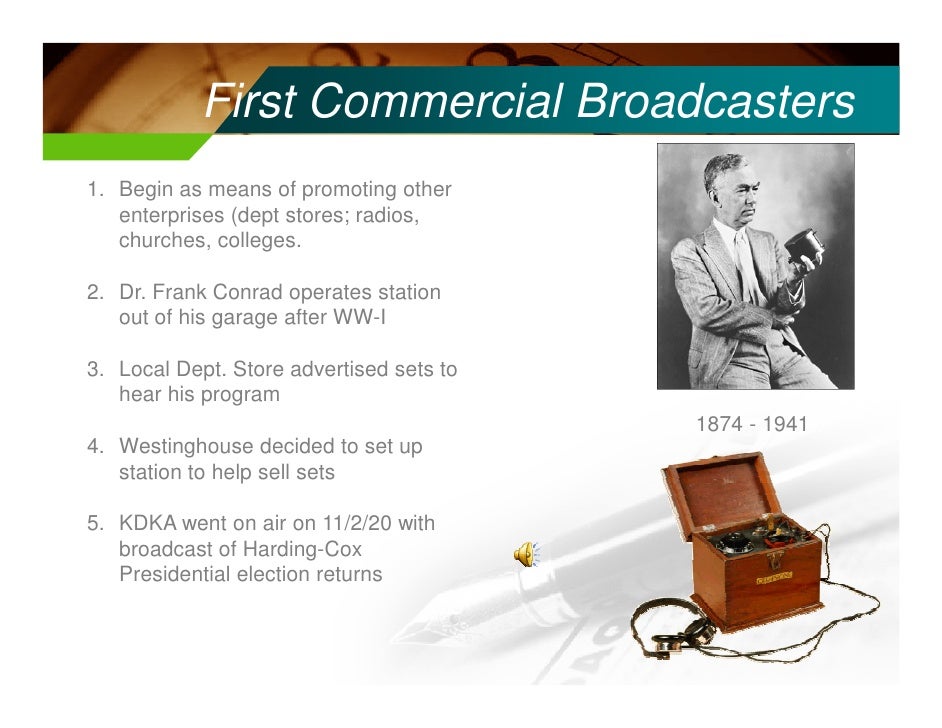 First Commercial Broadcasters

1. Begin as means of promoting other enterprises (dept stores; radios, churches, colleges.

2. Dr. Frank Conrad operates station out of his garage after WW-I

3. Local Dept. Store advertised sets to hear his program

4. Westinghouse decided to set up station to help sell sets

5. KDKA went on air on 11/2/20 with broadcast of Harding-Cox Presidential election returns

1874 - 1941